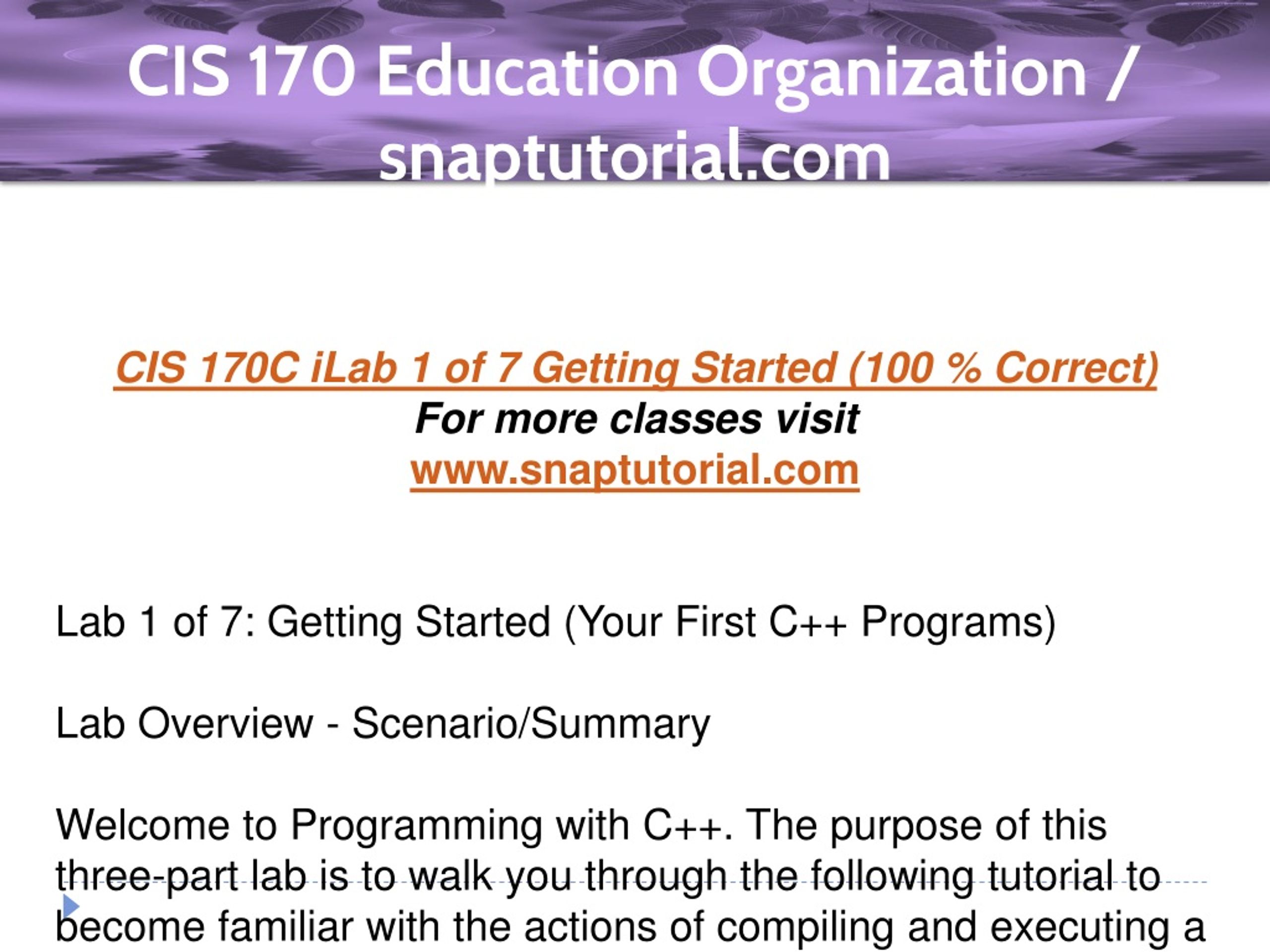 CIS 170 Education Organization / snaptutorial.com

CIS 170C iLab 1 of 7 Getting Started (100 % Correct)
For more classes visit
www.snaptutorial.com

Lab 1 of 7: Getting Started (Your First C++ Programs)

Lab Overview - Scenario/Summary

Welcome to Programming with C++. The purpose of this three-part lab is to walk you through the following tutorial to become familiar with the actions of compiling and executing a